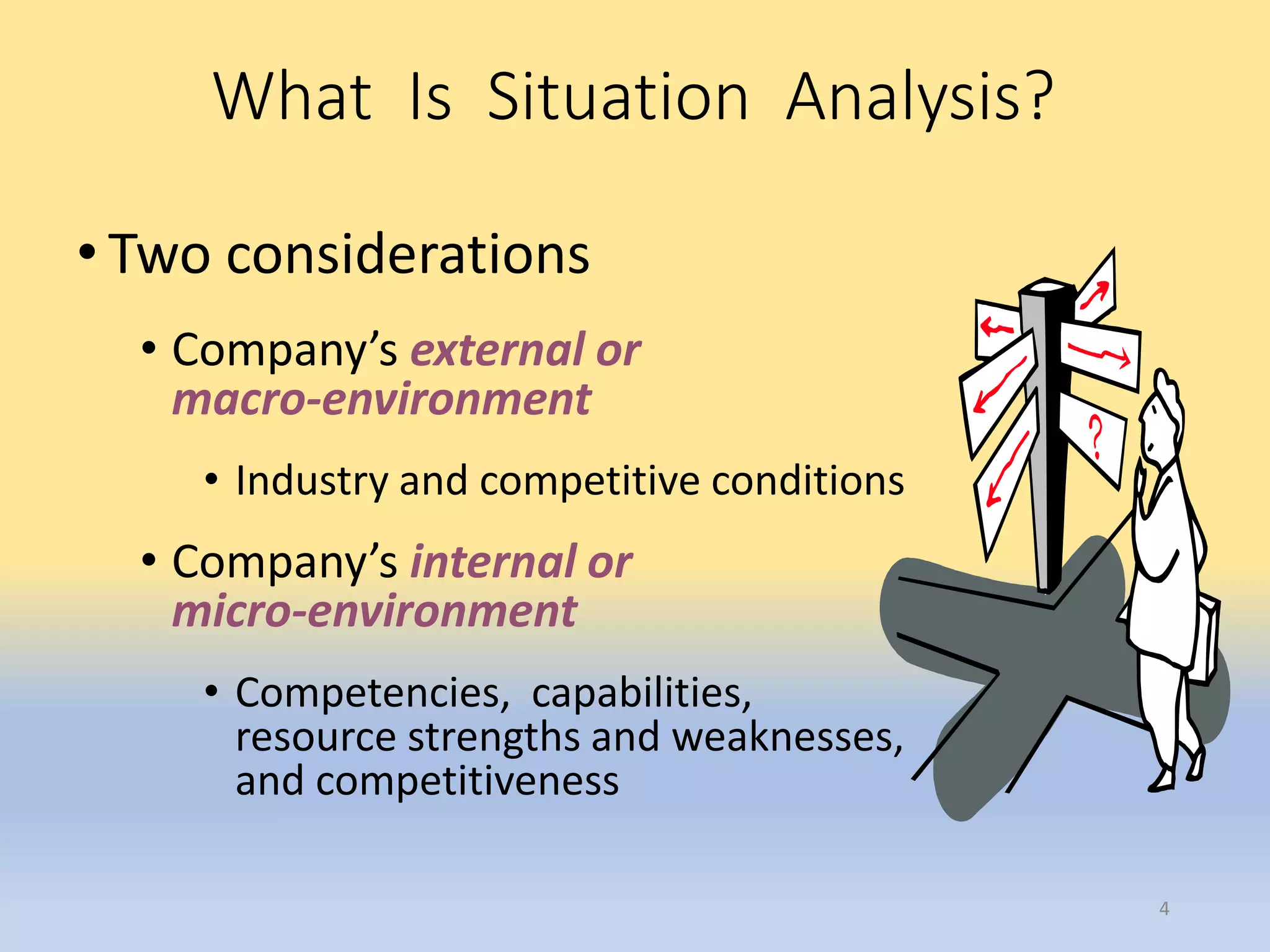 What Is Situation Analysis?

• Two considerations

• Company's external or macro-environment

• Industry and competitive conditions

• Company's internal or micro-environment

• Competencies, capabilities, resource strengths and weaknesses, and competitiveness

?

4